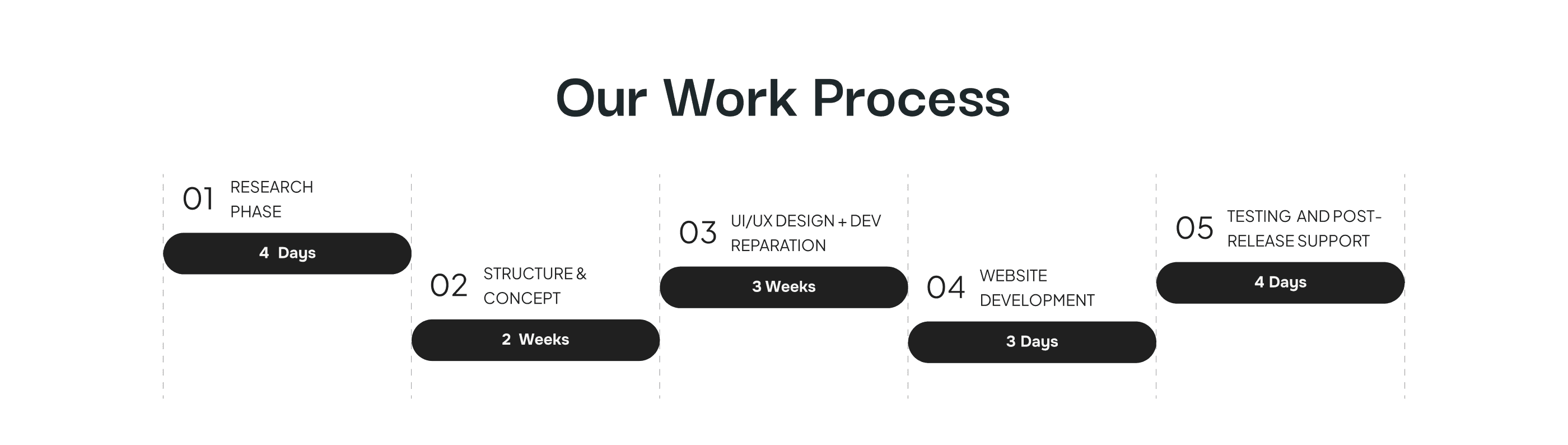 Our Work Process

01 RESEARCH PHASE

4 Days

02 STRUCTURE & CONCEPT

2 Weeks

03 UI/UX DESIGN + DEV REPARATION

3 Weeks

04 WEBSITE DEVELOPMENT

3 Days

05 TESTING AND POST-RELEASE SUPPORT

4 Days